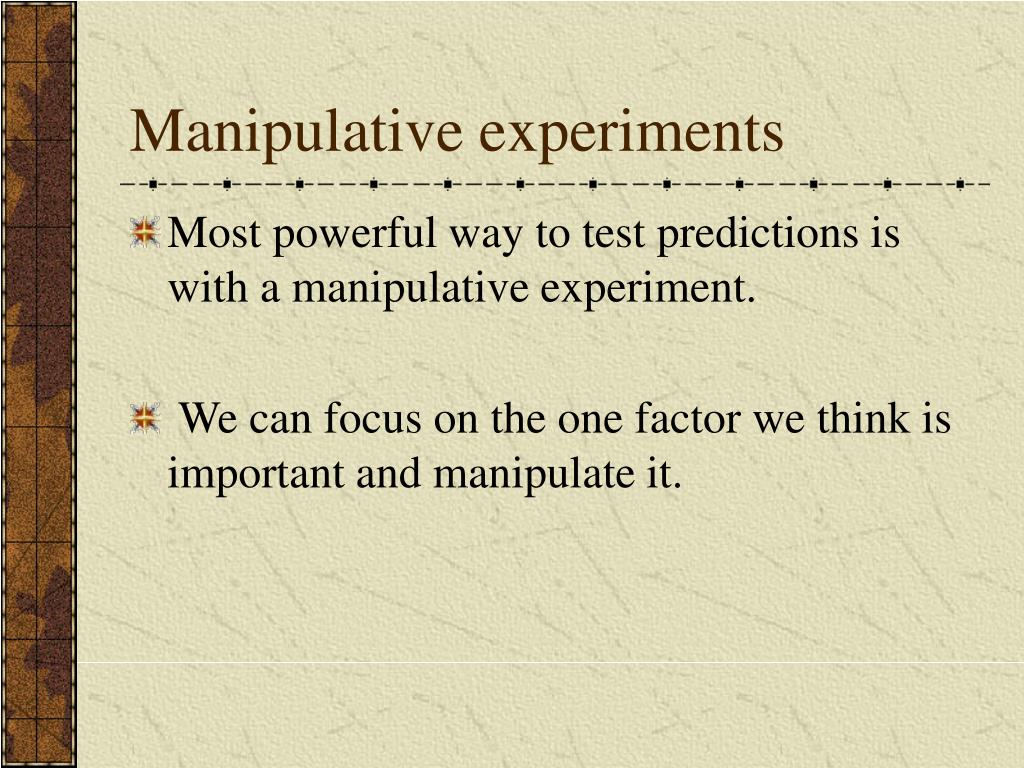 Manipulative experiments

Most powerful way to test predictions is with a manipulative experiment.

We can focus on the one factor we think is important and manipulate it.